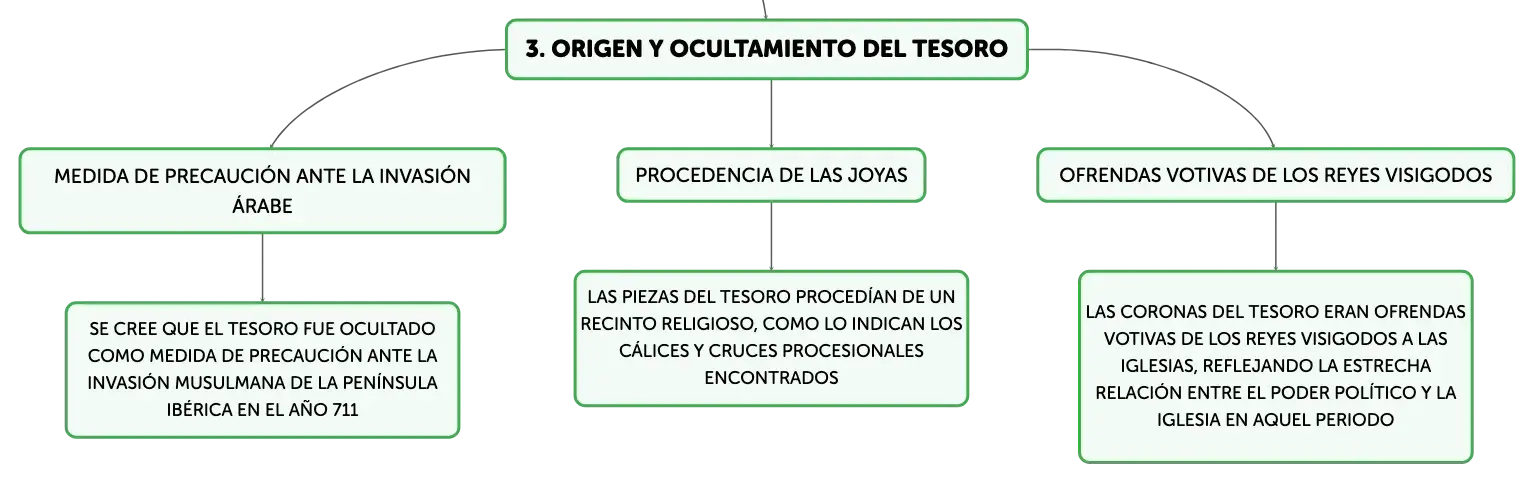 3. ORIGEN Y OCULTAMIENTO DEL TESORO

MEDIDA DE PRECAUCIÓN ANTE LA INVASIÓN ÁRABE

SE CREE QUE EL TESORO FUE OCULTADO COMO MEDIDA DE PRECAUCIÓN ANTE LA INVASIÓN MUSULMANA DE LA PENÍNSULA IBÉRICA EN EL AÑO 711

PROCEDENCIA DE LAS JOYAS

LAS PIEZAS DEL TESORO PROCEDÍAN DE UN RECINTO RELIGIOSO, COMO LO INDICAN LOS CÁLICES Y CRUCES PROCESIONALES ENCONTRADOS

OFRENDAS VOTIVAS DE LOS REYES VISIGODOS

LAS CORONAS DEL TESORO ERAN OFRENDAS VOTIVAS DE LOS REYES VISIGODOS A LAS IGLESIAS, REFLEJANDO LA ESTRECHA RELACIÓN ENTRE EL PODER POLÍTICO Y LA IGLESIA EN AQUEL PERIODO